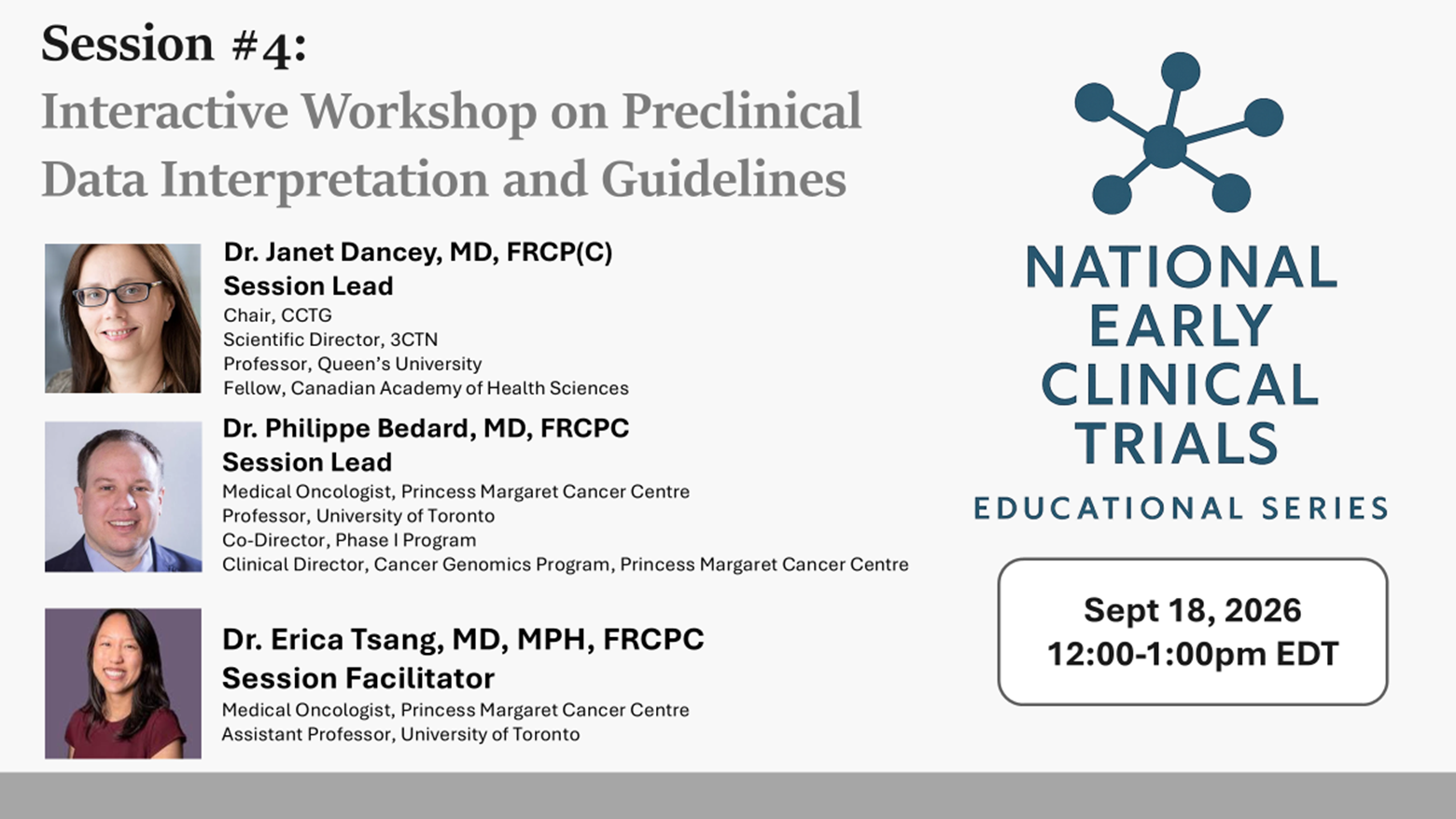 Session #4:
Interactive Workshop on Preclinical Data Interpretation and Guidelines

Dr. Janet Dancey, MD, FRCP(C)
Session Lead
Chair, CCTG
Scientific Director, 3CTN
Professor, Queen's University
Fellow, Canadian Academy of Health Sciences

Dr. Philippe Bedard, MD, FRCPC
Session Lead
Medical Oncologist, Princess Margaret Cancer Centre
Professor, University of Toronto
Co-Director, Phase I Program
Clinical Director, Cancer Genomics Program, Princess Margaret Cancer Centre

Dr. Erica Tsang, MD, MPH, FRCPC
Session Facilitator
Medical Oncologist, Princess Margaret Cancer Centre
Assistant Professor, University of Toronto

NATIONAL EARLY CLINICAL TRIALS
EDUCATIONAL SERIES

Sept 18, 2026
12:00-1:00pm EDT